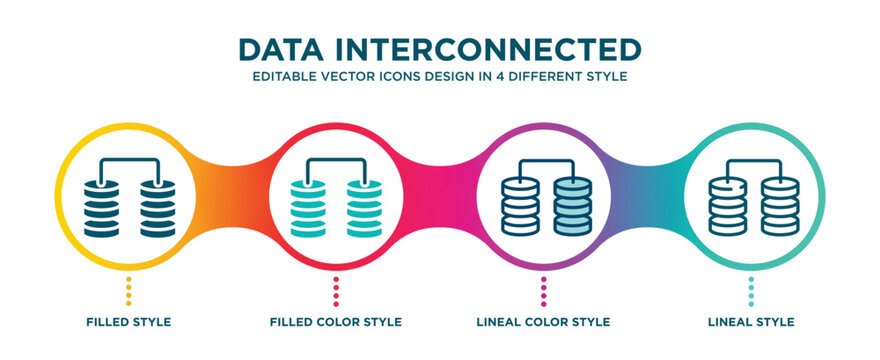 DATA INTERCONNECTED
EDITABLE VECTOR ICONS DESIGN IN 4 DIFFERENT STYLE

FILLED STYLE

FILLED COLOR STYLE

LINEAL COLOR STYLE

LINEAL STYLE